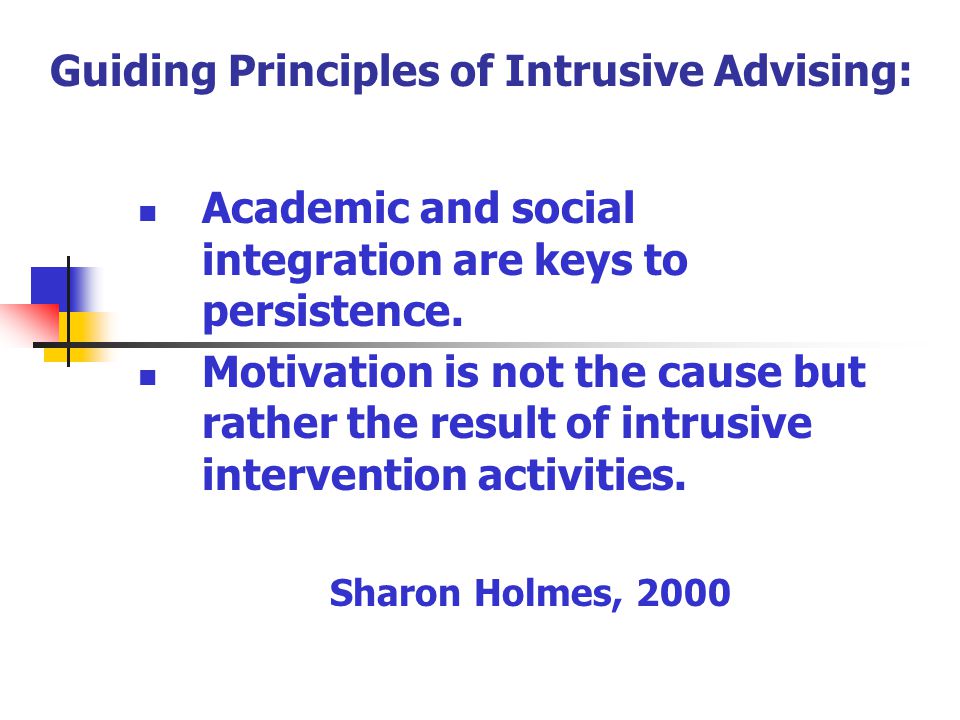 Guiding Principles of Intrusive Advising:

- Academic and social integration are keys to persistence.
- Motivation is not the cause but rather the result of intrusive intervention activities.

Sharon Holmes, 2000